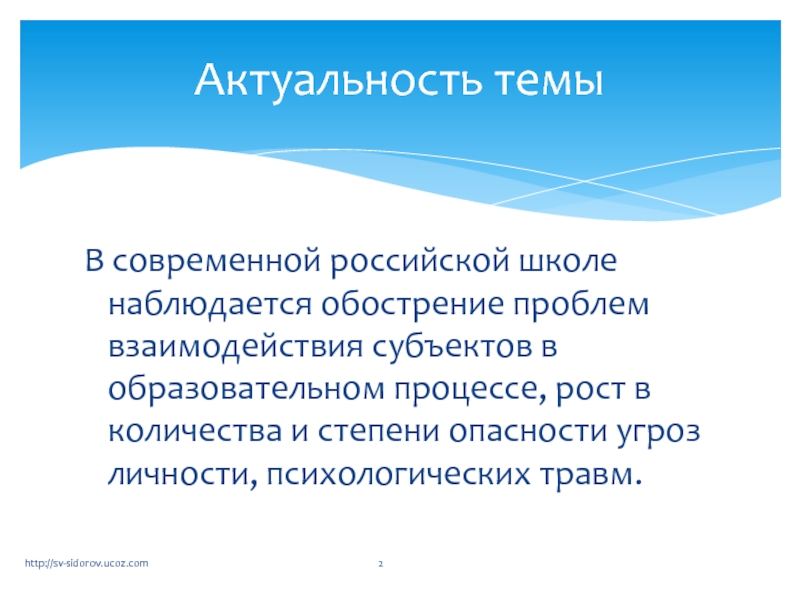 Актуальность темы

В современной российской школе наблюдается обострение проблем взаимодействия субъектов в образовательном процессе, рост в количества и степени опасности угроз личности, психологических травм.

http://sv-sidorov.ucoz.com

2